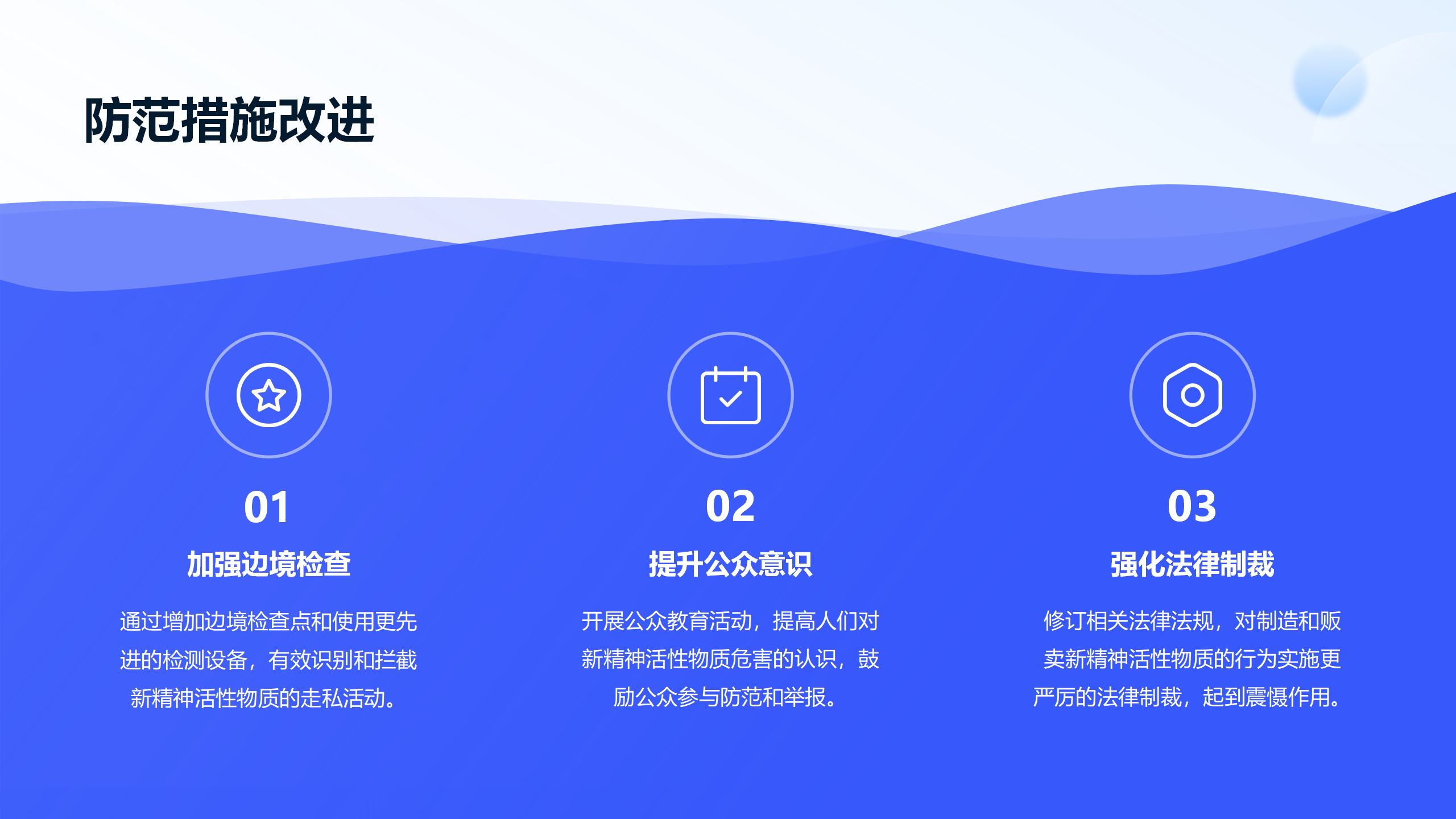 防范措施改进

01

加强边境检查

通过增加边境检查点和使用更先进的检测设备，有效识别和拦截新精神活性物质的走私活动。

02

提升公众意识

开展公众教育活动，提高人们对新精神活性物质危害的认识，鼓励公众参与防范和举报。

03

强化法律制裁

修订相关法律法规，对制造和贩卖新精神活性物质的行为实施更严厉的法律制裁，起到震慑作用。